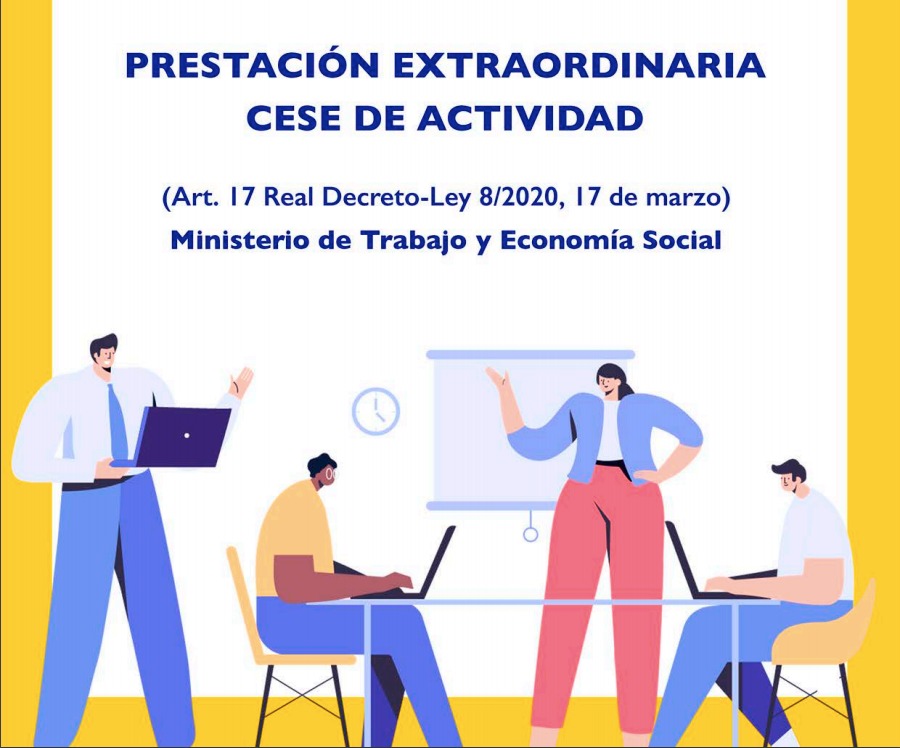 PRESTACIÓN EXTRAORDINARIA
CESE DE ACTIVIDAD

(Art. 17 Real Decreto-Ley 8/2020, 17 de marzo)
Ministerio de Trabajo y Economía Social